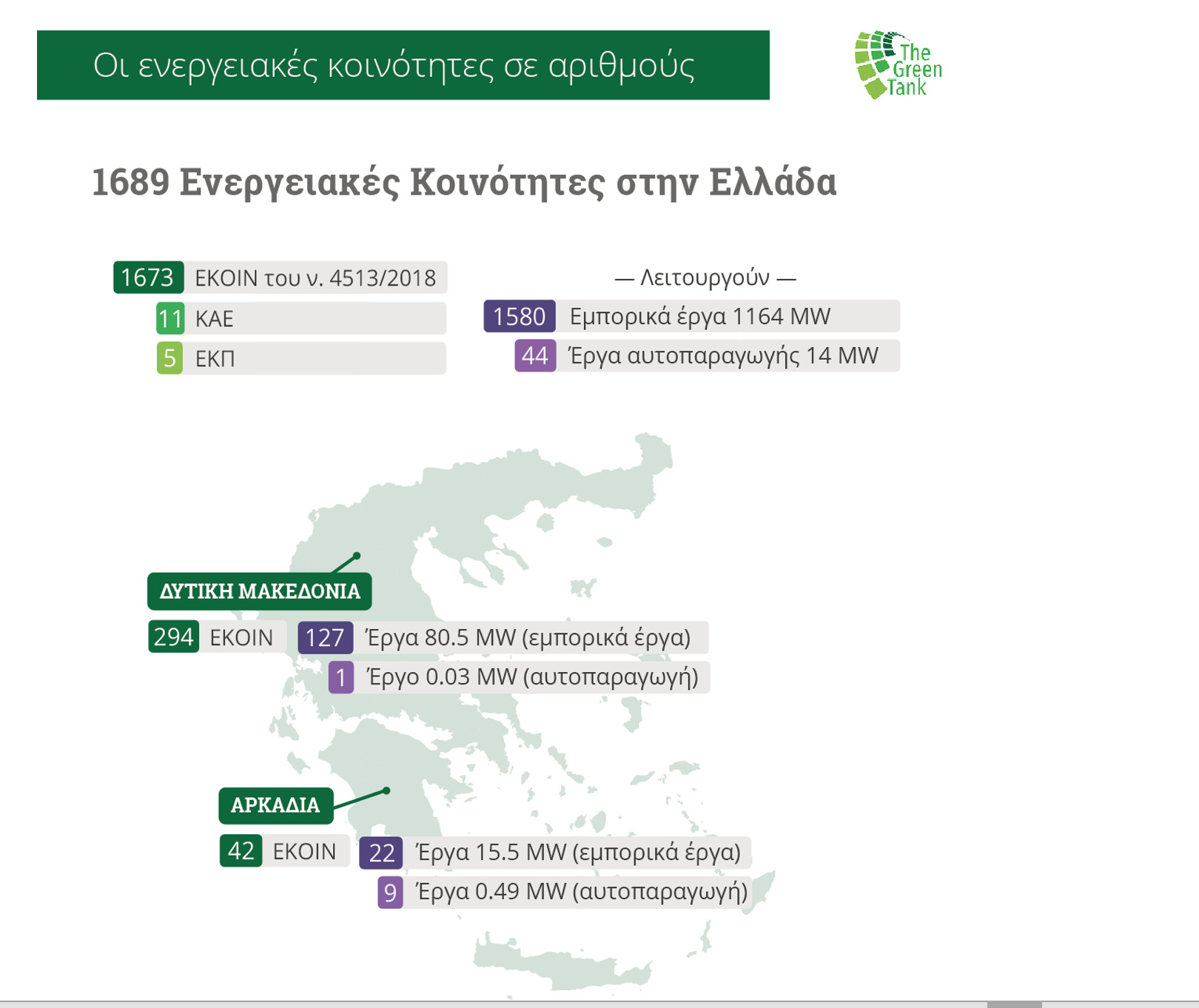 Οι ενεργειακές κοινότητες σε αριθμούς

The Green Tank

1689 Ενεργειακές Κοινότητες στην Ελλάδα

1673 ΕΚΟΙΝ του ν. 4513/2018
11 ΚΑΕ
5 ΕΚΠ

— Λειτουργούν —
1580 Εμπορικά έργα 1164 MW
44 Έργα αυτοπαραγωγής 14 MW

ΔΥΤΙΚΗ ΜΑΚΕΔΟΝΙΑ
294 ΕΚΟΙΝ
127 Έργα 80.5 MW (εμπορικά έργα)
1 Έργο 0.03 MW (αυτοπαραγωγή)

ΑΡΚΑΔΙΑ
42 ΕΚΟΙΝ
22 Έργα 15.5 MW (εμπορικά έργα)
9 Έργα 0.49 MW (αυτοπαραγωγή)